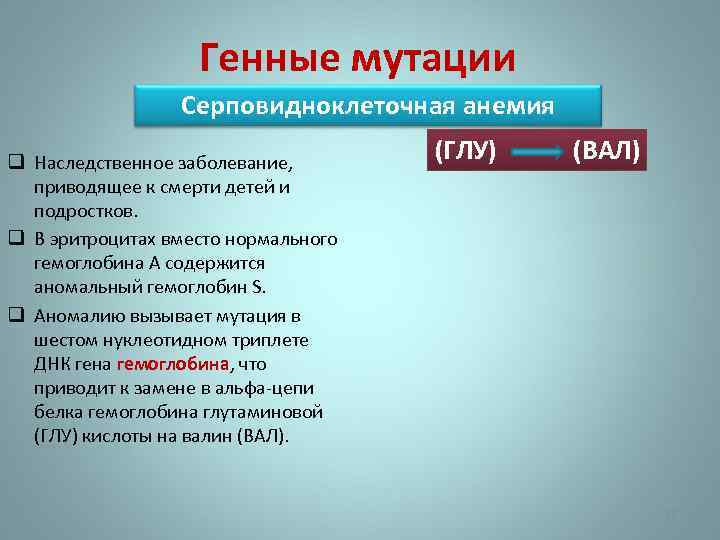 Генные мутации

Серповидноклеточная анемия

(ГЛУ) → (ВАЛ)

❑ Наследственное заболевание, приводящее к смерти детей и подростков.

❑ В эритроцитах вместо нормального гемоглобина А содержится аномальный гемоглобин S.

❑ Аномалию вызывает мутация в шестом нуклеотидном триплете ДНК гена гемоглобина, что приводит к замене в альфа-цепи белка гемоглобина глутаминовой (ГЛУ) кислоты на валин (ВАЛ).